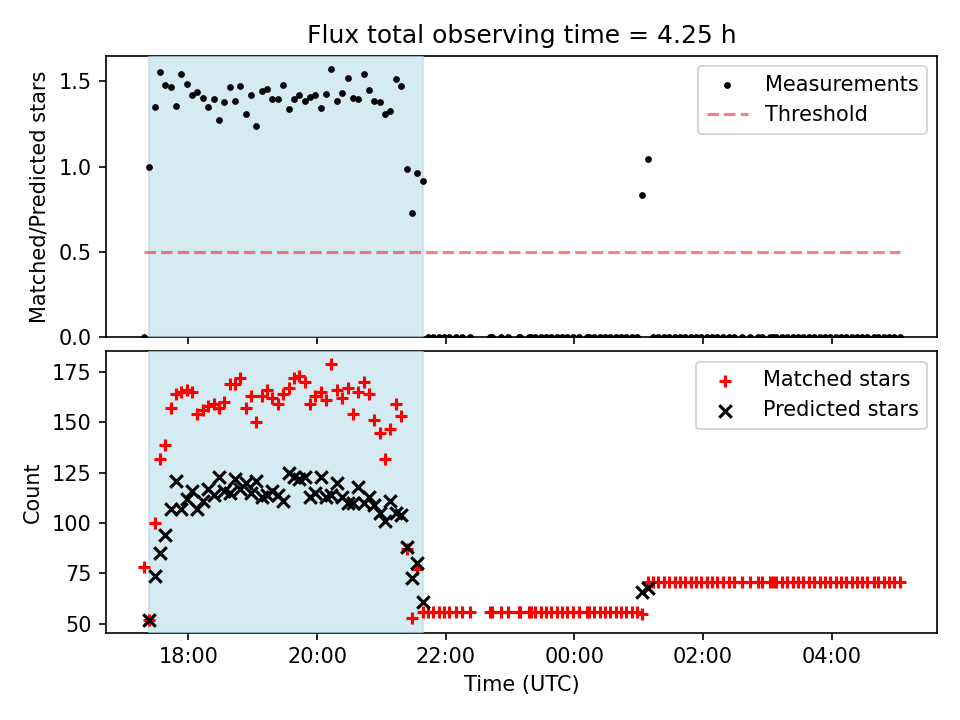 Flux total observing time = 4.25 h

Matched/Predicted stars

1.5
1.0
0.5
0.0

Measurements
Threshold

Count

175
150
125
100
75
50

Matched stars
Predicted stars

18:00
20:00
22:00
00:00
02:00
04:00

Time (UTC)